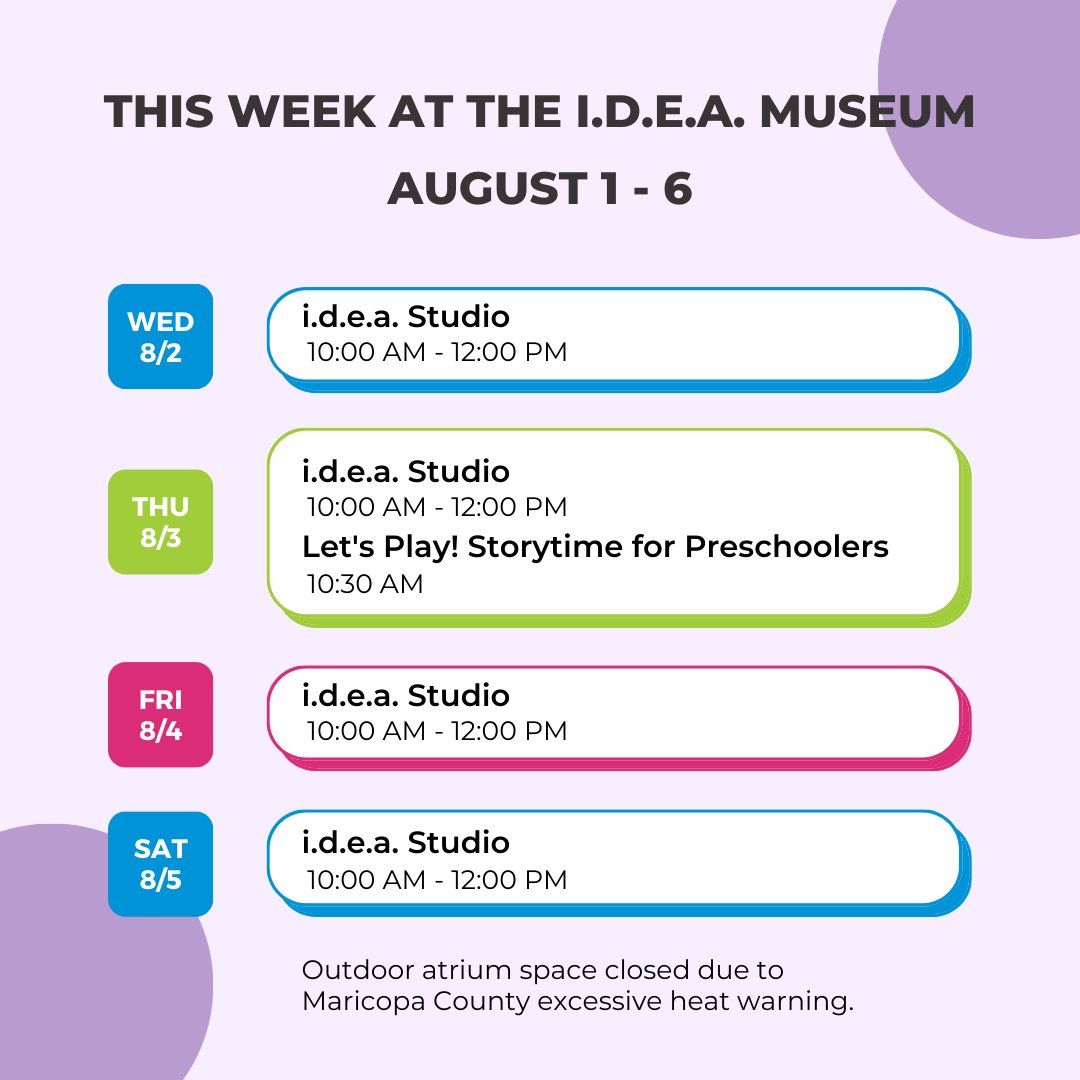 THIS WEEK AT THE I.D.E.A. MUSEUM
AUGUST 1 - 6

WED
8/2

i.d.e.a. Studio
10:00 AM - 12:00 PM

THU
8/3

i.d.e.a. Studio
10:00 AM - 12:00 PM
Let's Play! Storytime for Preschoolers
10:30 AM

FRI
8/4

i.d.e.a. Studio
10:00 AM - 12:00 PM

SAT
8/5

i.d.e.a. Studio
10:00 AM - 12:00 PM

Outdoor atrium space closed due to Maricopa County excessive heat warning.